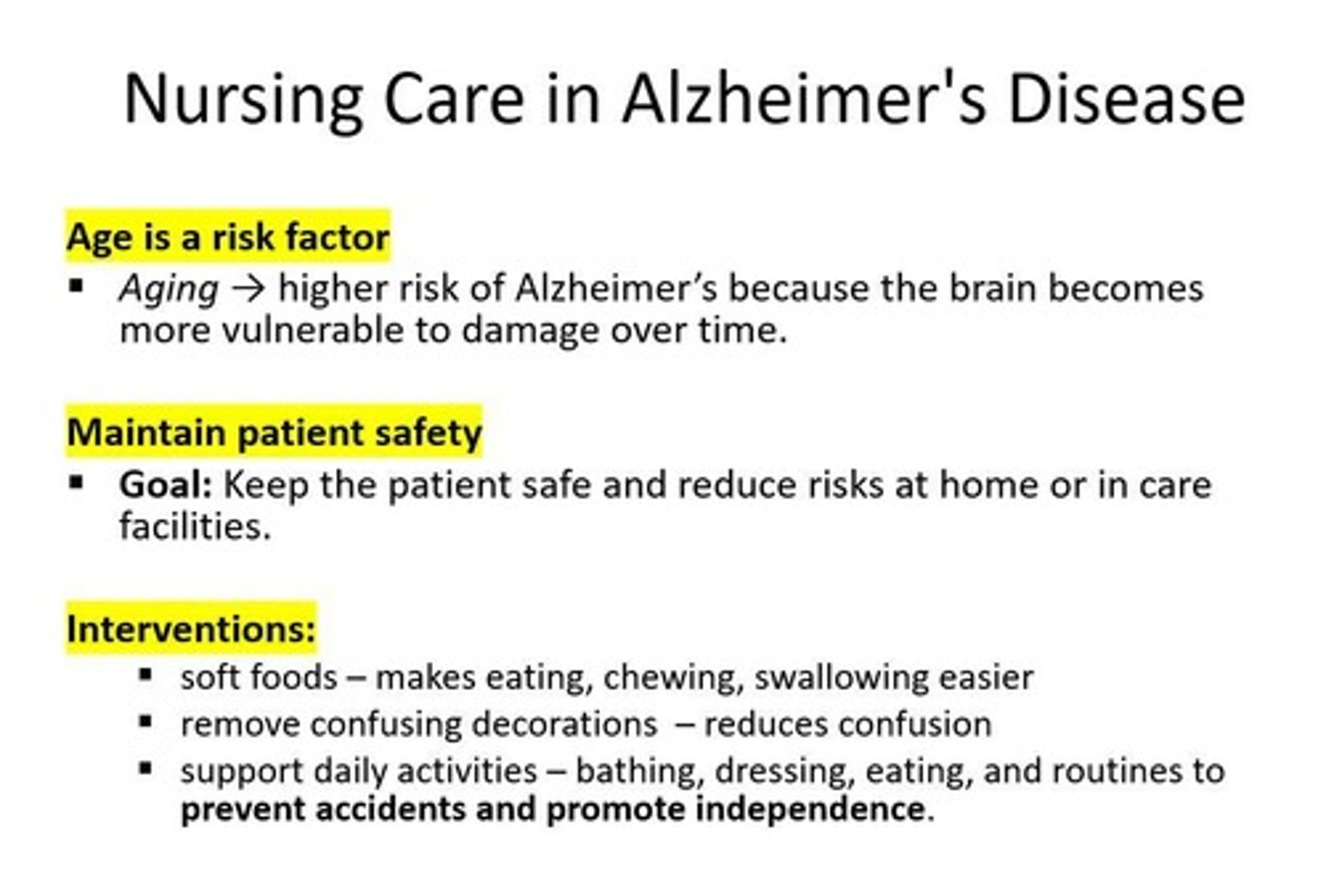 Nursing Care in Alzheimer's Disease

Age is a risk factor
▪ Aging → higher risk of Alzheimer's because the brain becomes more vulnerable to damage over time.

Maintain patient safety
▪ Goal: Keep the patient safe and reduce risks at home or in care facilities.

Interventions:
▪ soft foods – makes eating, chewing, swallowing easier
▪ remove confusing decorations – reduces confusion
▪ support daily activities – bathing, dressing, eating, and routines to prevent accidents and promote independence.